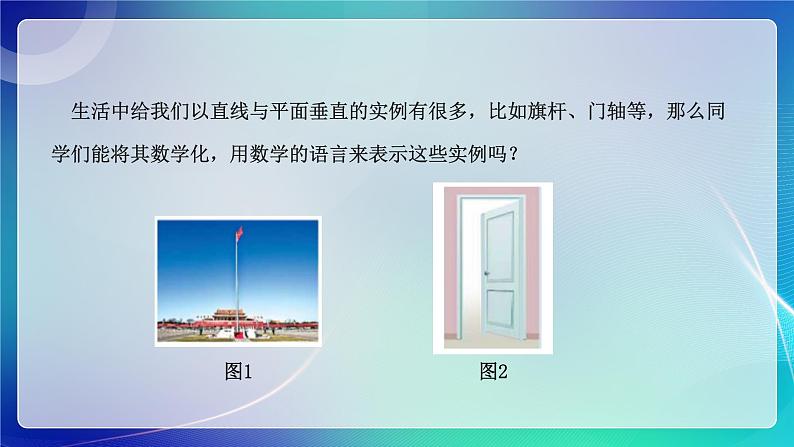 生活中给我们以直线与平面垂直的实例有很多，比如旗杆、门轴等，那么同学们能将其数学化，用数学的语言来表示这些实例吗？

图1

图2